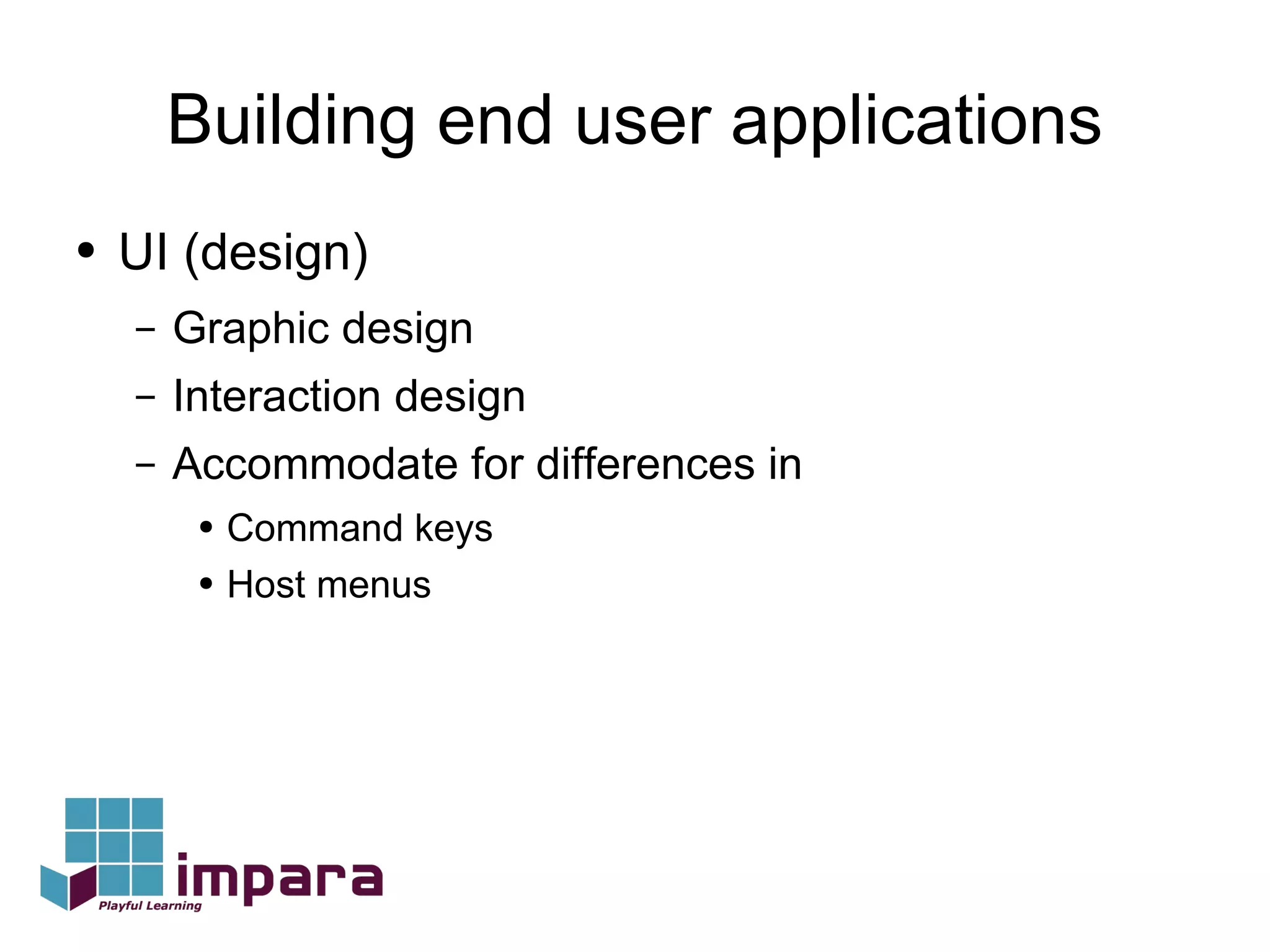 Building end user applications

• UI (design)
  – Graphic design
  – Interaction design
  – Accommodate for differences in
    • Command keys
    • Host menus

impara
Playful Learning